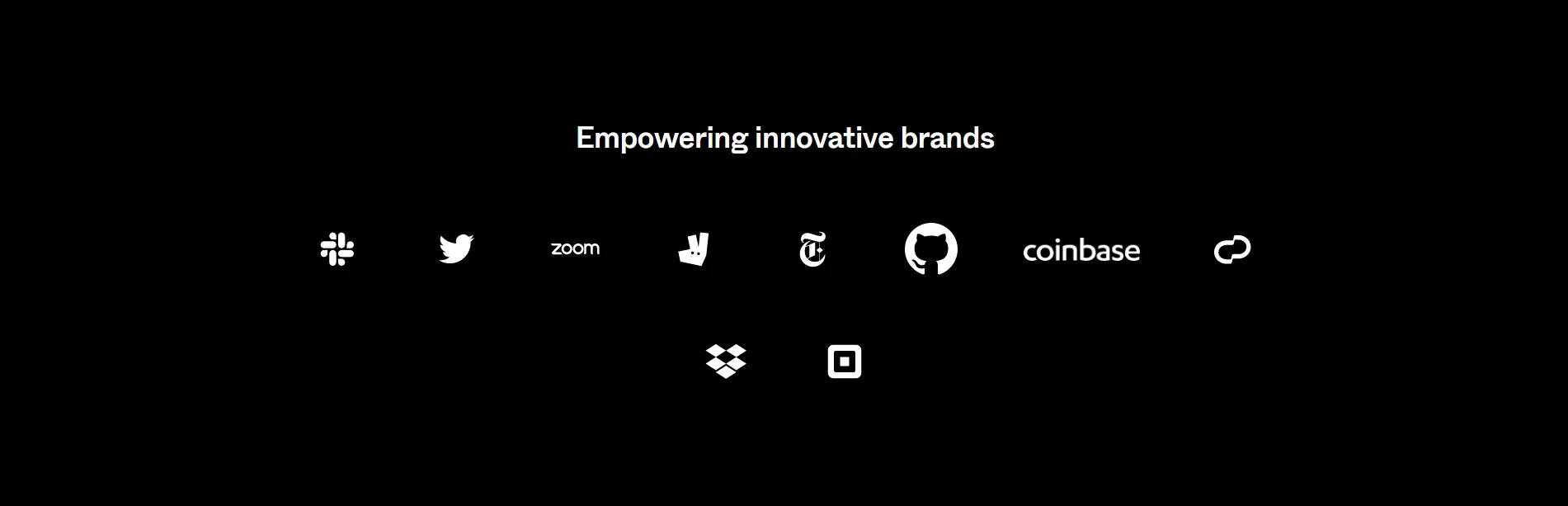 Empowering innovative brands

zoom

coinbase